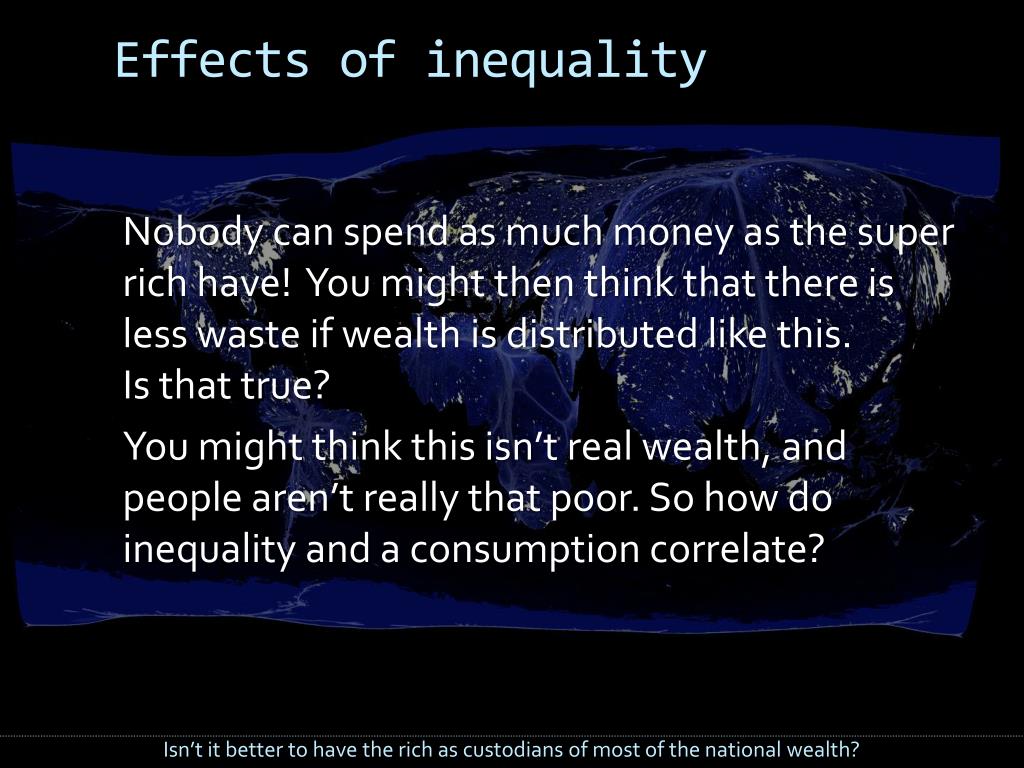 Effects of inequality

Nobody can spend as much money as the super rich have! You might then think that there is less waste if wealth is distributed like this.
Is that true?

You might think this isn’t real wealth, and people aren’t really that poor. So how do inequality and a consumption correlate?

Isn’t it better to have the rich as custodians of most of the national wealth?